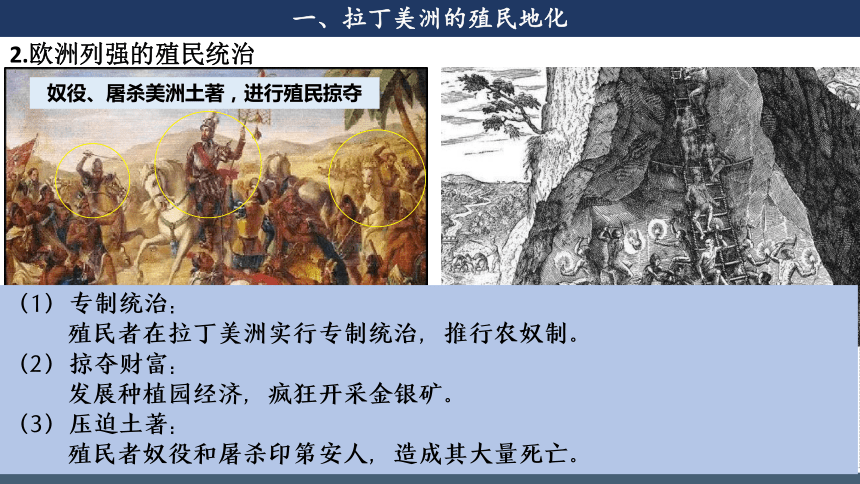 一、拉丁美洲的殖民地化

2.欧洲列强的殖民统治

奴役、屠杀美洲土著，进行殖民掠夺

（1）专制统治：
殖民者在拉丁美洲实行专制统治，推行农奴制。

（2）掠夺财富：
发展种植园经济，疯狂开采金银矿。

（3）压迫土著：
殖民者奴役和屠杀印第安人，造成其大量死亡。